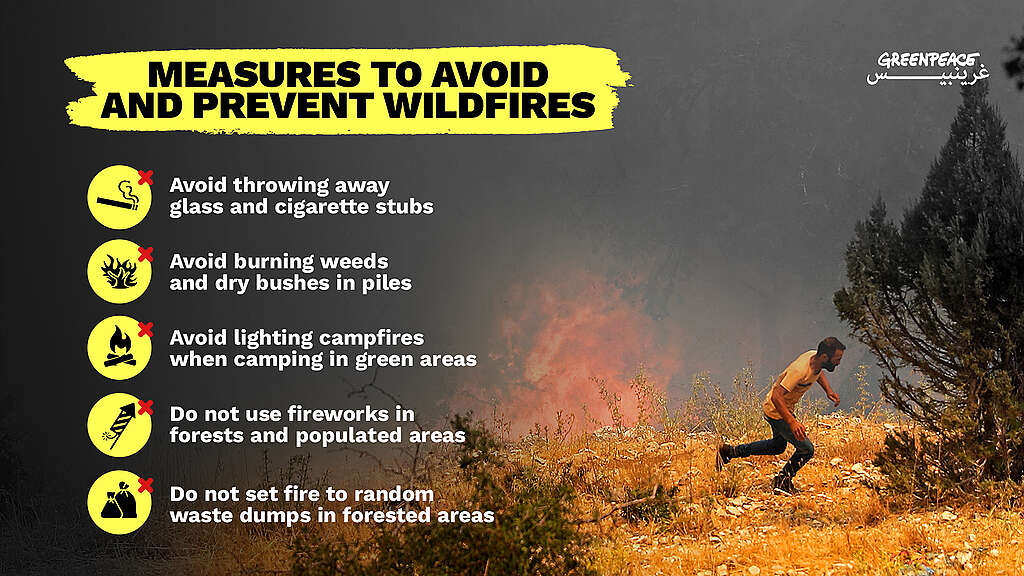 MEASURES TO AVOID AND PREVENT WILDFIRES

GREENPEACE
غرينبيس

Avoid throwing away glass and cigarette stubs

Avoid burning weeds and dry bushes in piles

Avoid lighting campfires when camping in green areas

Do not use fireworks in forests and populated areas

Do not set fire to random waste dumps in forested areas